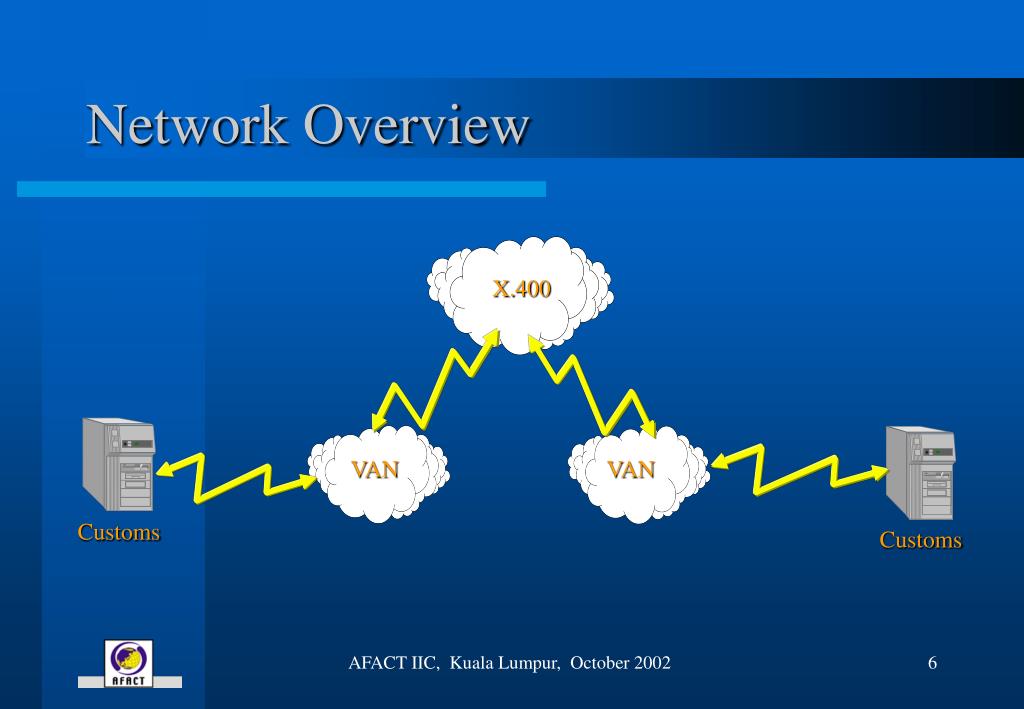 Network Overview

X.400

VAN

VAN

Customs

Customs

AFACT

AFACT IIC, Kuala Lumpur, October 2002

6